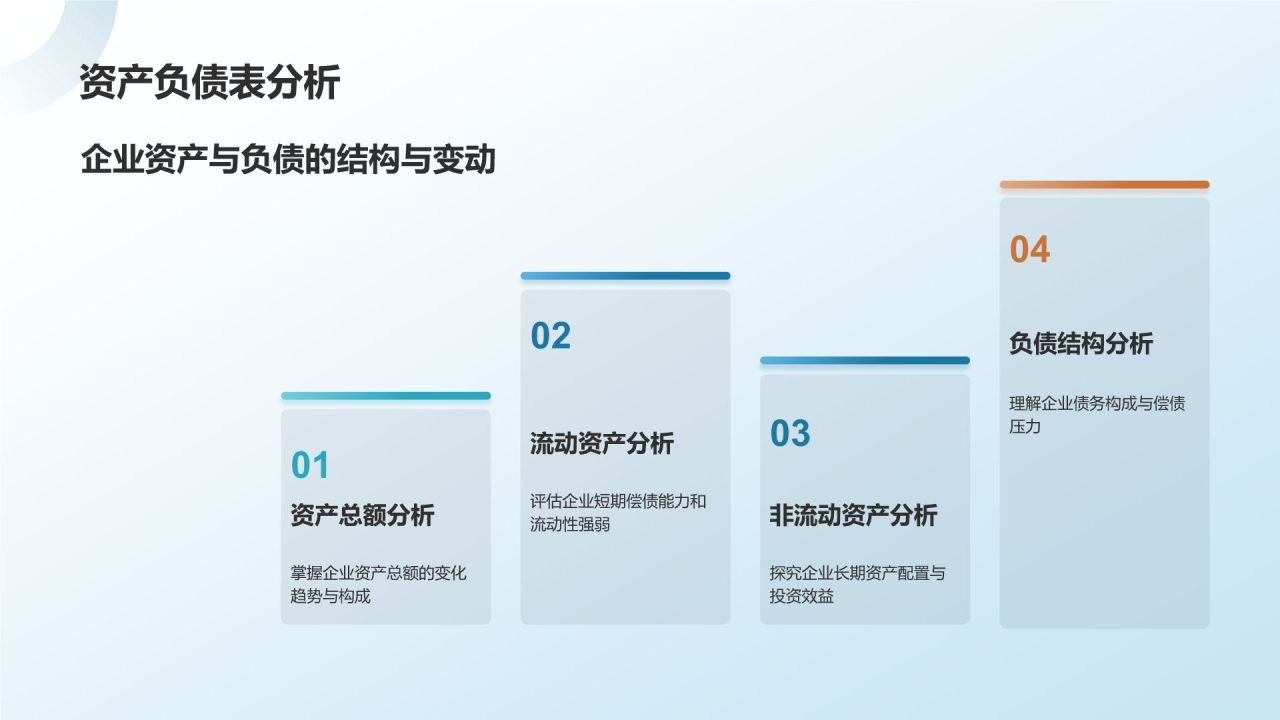 资产负债表分析

企业资产与负债的结构与变动

01

资产总额分析

掌握企业资产总额的变化趋势与构成

02

流动资产分析

评估企业短期偿债能力和流动性强弱

03

非流动资产分析

探究企业长期资产配置与投资效益

04

负债结构分析

理解企业债务构成与偿债压力